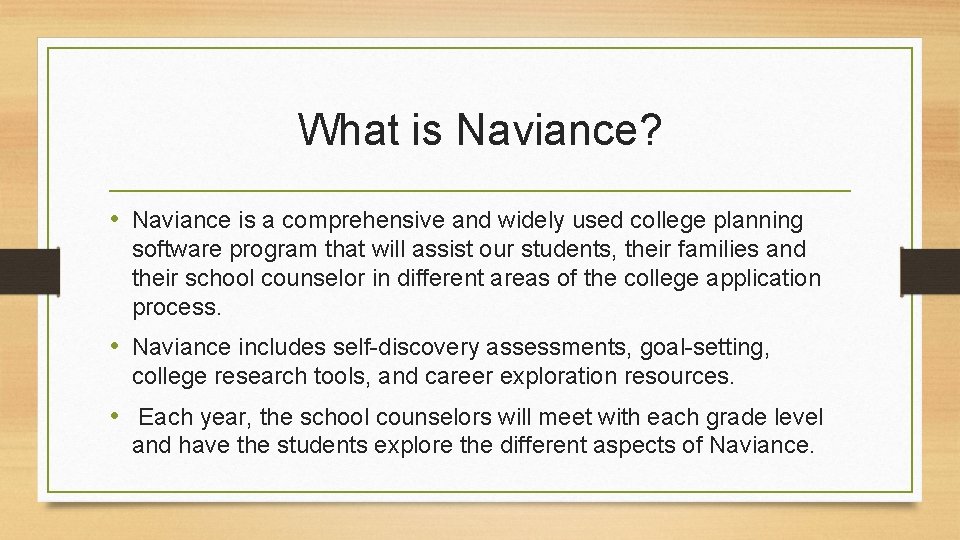 What is Naviance?

• Naviance is a comprehensive and widely used college planning software program that will assist our students, their families and their school counselor in different areas of the college application process.

• Naviance includes self-discovery assessments, goal-setting, college research tools, and career exploration resources.

• Each year, the school counselors will meet with each grade level and have the students explore the different aspects of Naviance.